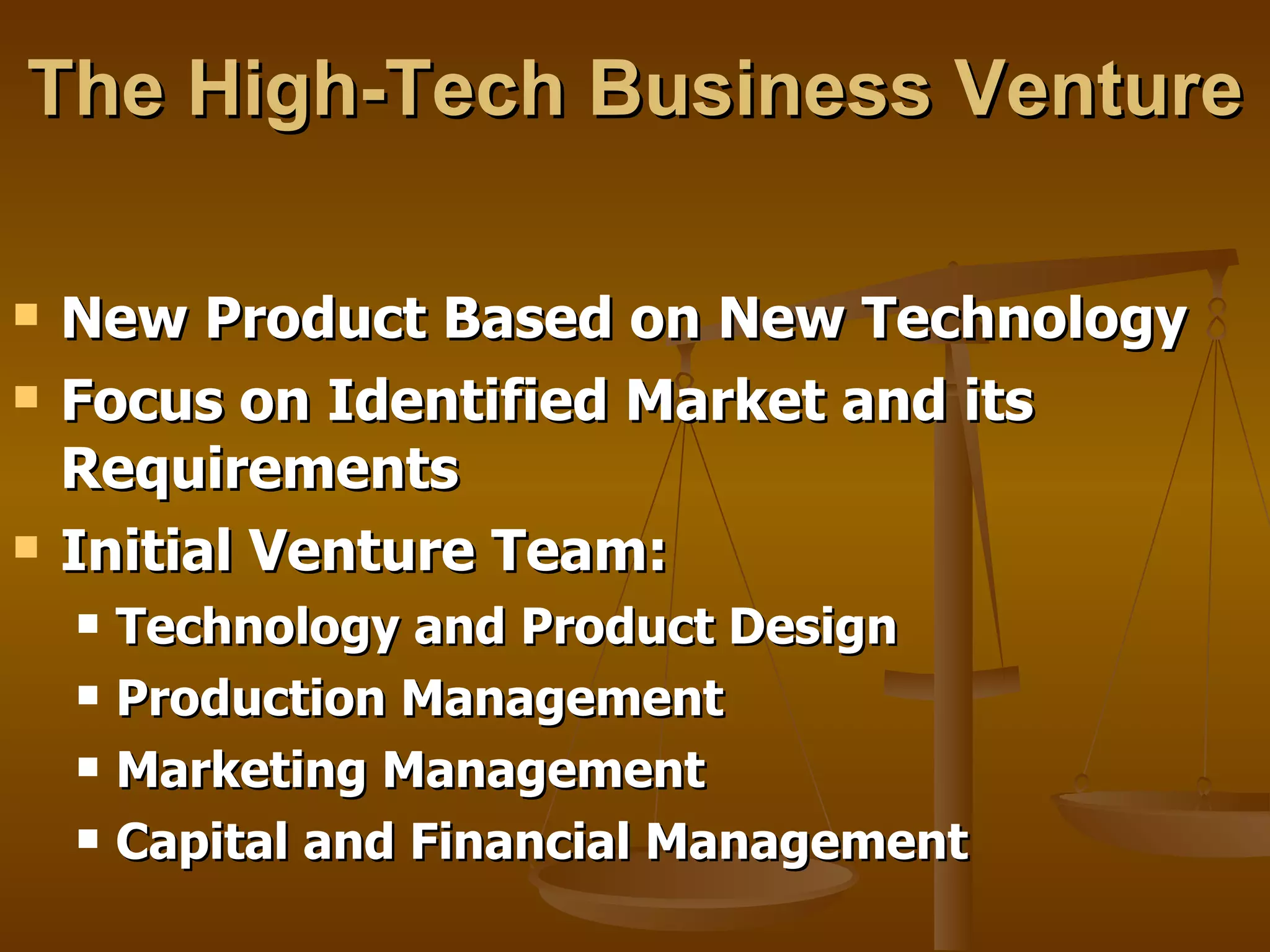 The High-Tech Business Venture

- New Product Based on New Technology
- Focus on Identified Market and its Requirements
- Initial Venture Team:
  - Technology and Product Design
  - Production Management
  - Marketing Management
  - Capital and Financial Management